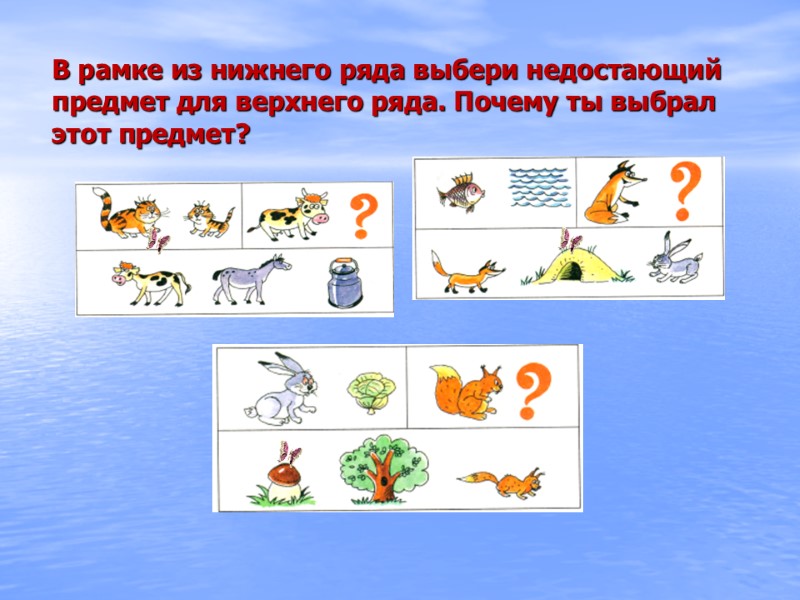 В рамке из нижнего ряда выбери недостающий предмет для верхнего ряда. Почему ты выбрал этот предмет?

?

?

?